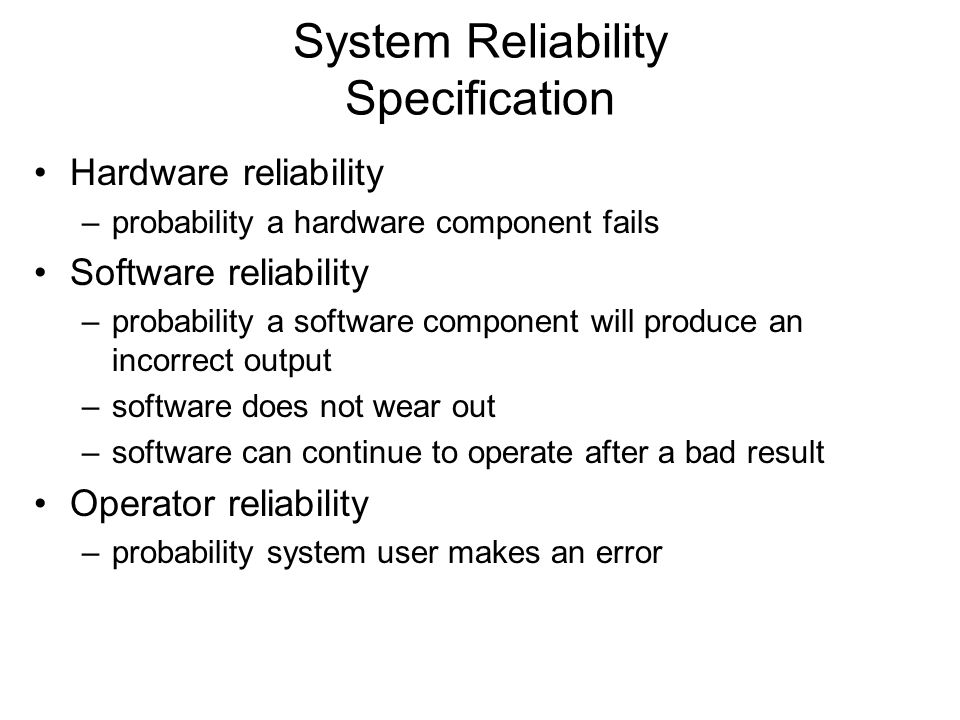 System Reliability Specification

• Hardware reliability
  – probability a hardware component fails
• Software reliability
  – probability a software component will produce an incorrect output
  – software does not wear out
  – software can continue to operate after a bad result
• Operator reliability
  – probability system user makes an error